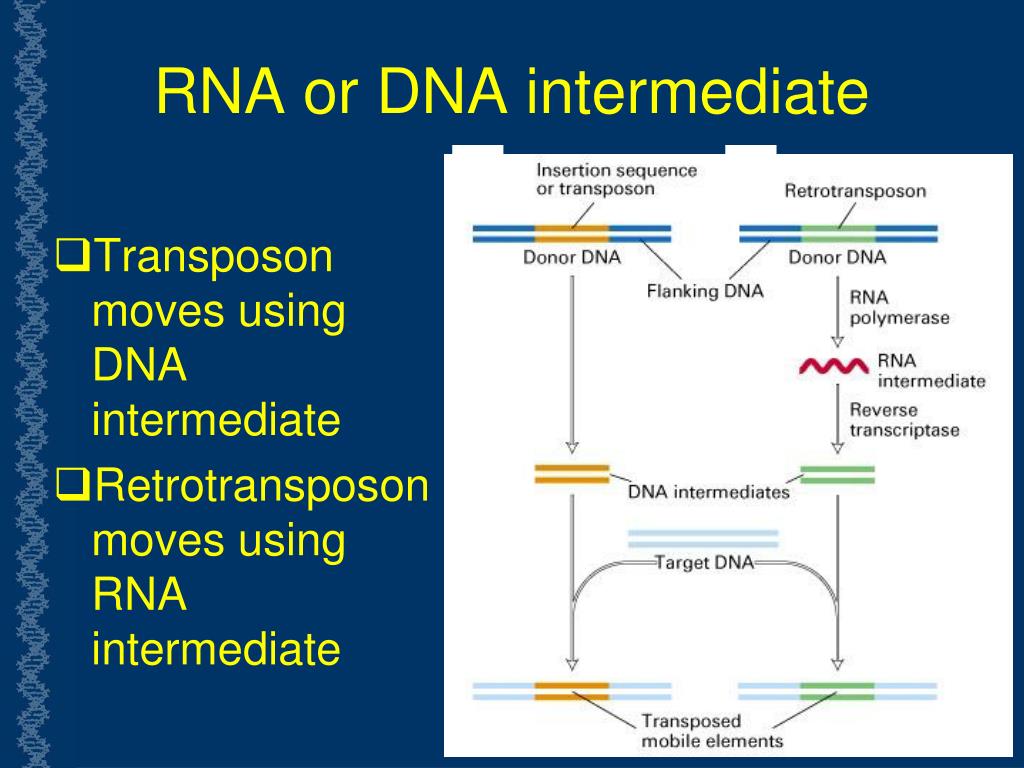 RNA or DNA intermediate

❑Transposon moves using DNA intermediate

❑Retrotransposon moves using RNA intermediate

Insertion sequence or transposon

Retrotransposon

Donor DNA

Donor DNA

Flanking DNA

RNA polymerase

RNA intermediate

Reverse transcriptase

DNA intermediates

Target DNA

Transposed mobile elements